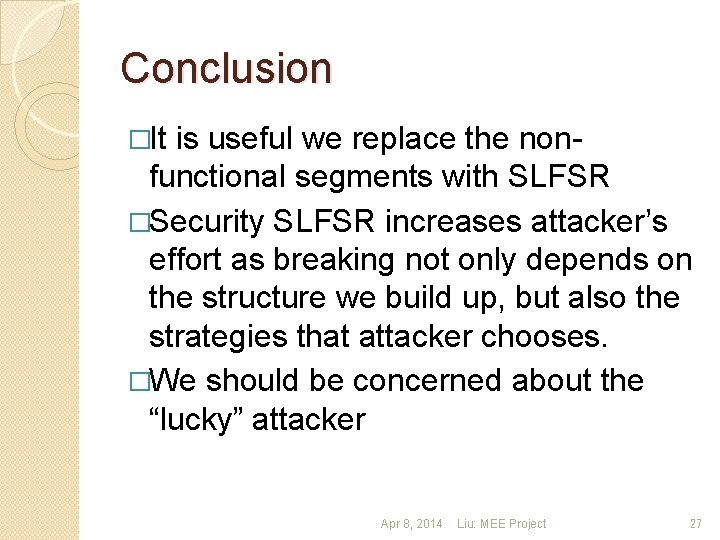 Conclusion

□It is useful we replace the non-functional segments with SLFSR

□Security SLFSR increases attacker's effort as breaking not only depends on the structure we build up, but also the strategies that attacker chooses.

□We should be concerned about the "lucky" attacker

Apr 8, 2014 Liu: MEE Project 27